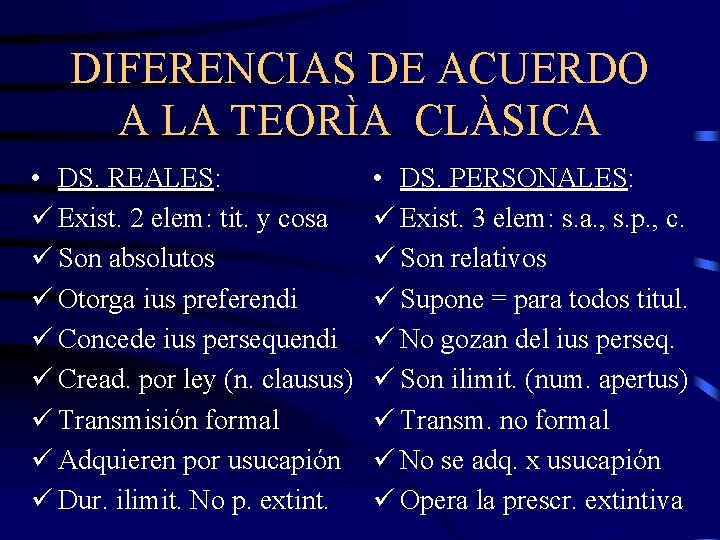 DIFERENCIAS DE ACUERDO A LA TEORÌA CLÀSICA

• DS. REALES:
✓ Exist. 2 elem: tit. y cosa
✓ Son absolutos
✓ Otorga ius preferendi
✓ Concede ius persequendi
✓ Cread. por ley (n. clausus)
✓ Transmisión formal
✓ Adquieren por usucapión
✓ Dur. ilimit. No p. extint.

• DS. PERSONALES:
✓ Exist. 3 elem: s.a., s.p., c.
✓ Son relativos
✓ Supone = para todos titul.
✓ No gozan del ius perseq.
✓ Son ilimit. (num. apertus)
✓ Transm. no formal
✓ No se adq. x usucapión
✓ Opera la prescr. extintiva